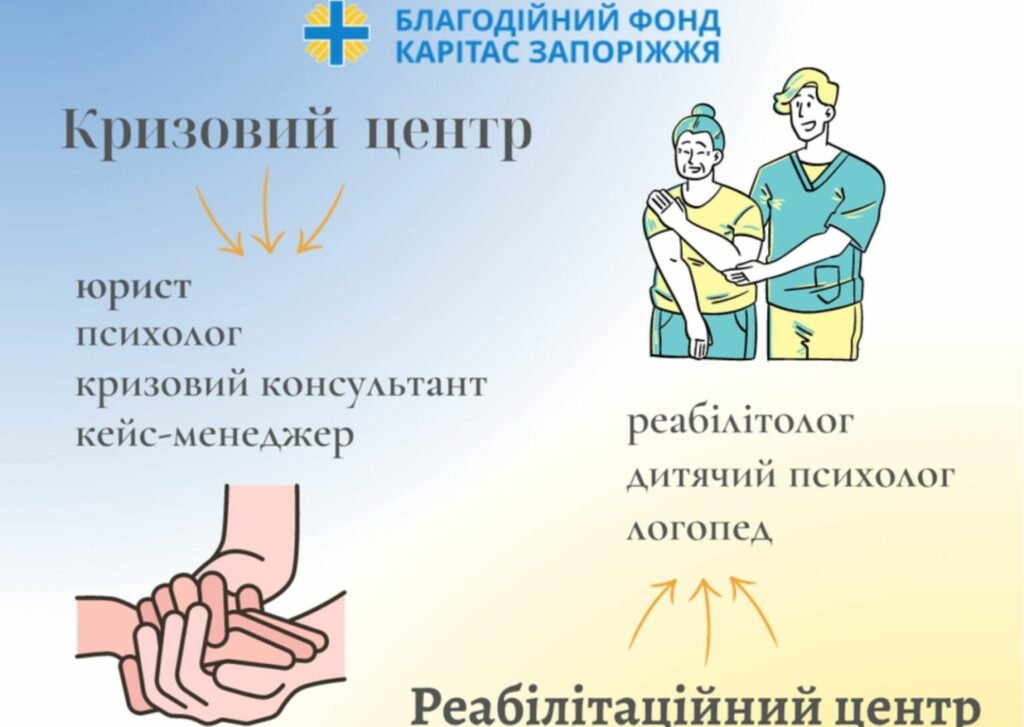 БЛАГОДІЙНИЙ ФОНД
КАРІТАС ЗАПОРІЖЖЯ

Кризовий центр

юрист
психолог
кризовий консультант
кейс-менеджер

реабілітолог
дитячий психолог
логопед

Реабілітаційний центр